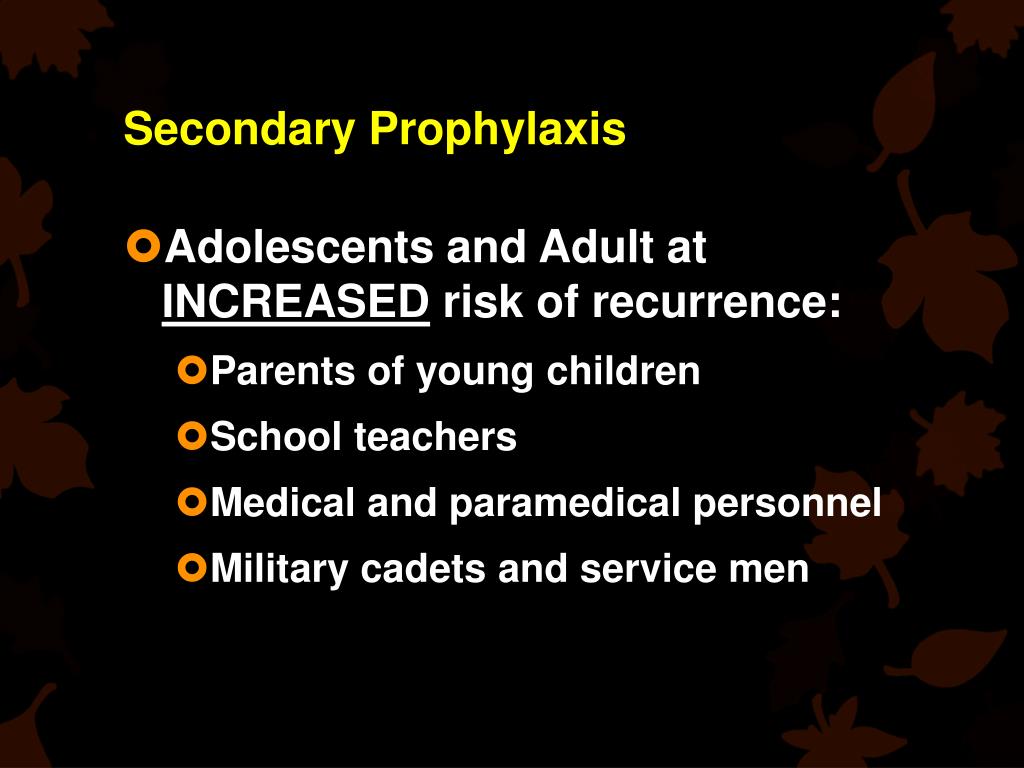 Secondary Prophylaxis

Adolescents and Adult at INCREASED risk of recurrence:

Parents of young children

School teachers

Medical and paramedical personnel

Military cadets and service men